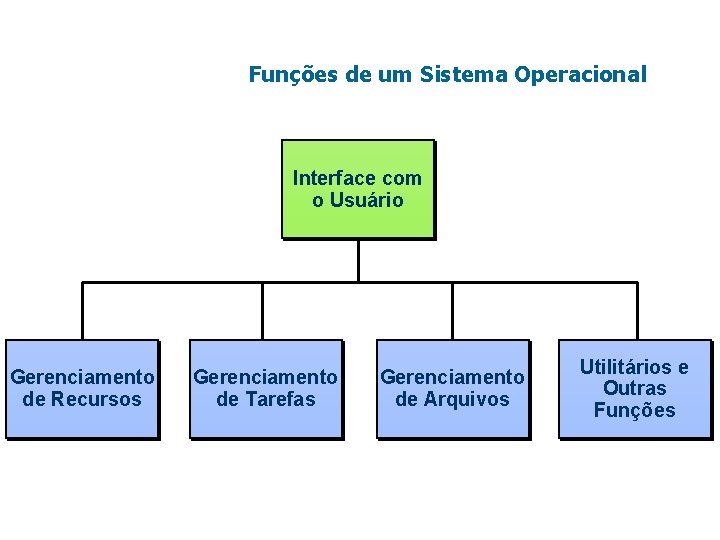 Funções de um Sistema Operacional

Interface com o Usuário

Gerenciamento de Recursos

Gerenciamento de Tarefas

Gerenciamento de Arquivos

Utilitários e Outras Funções